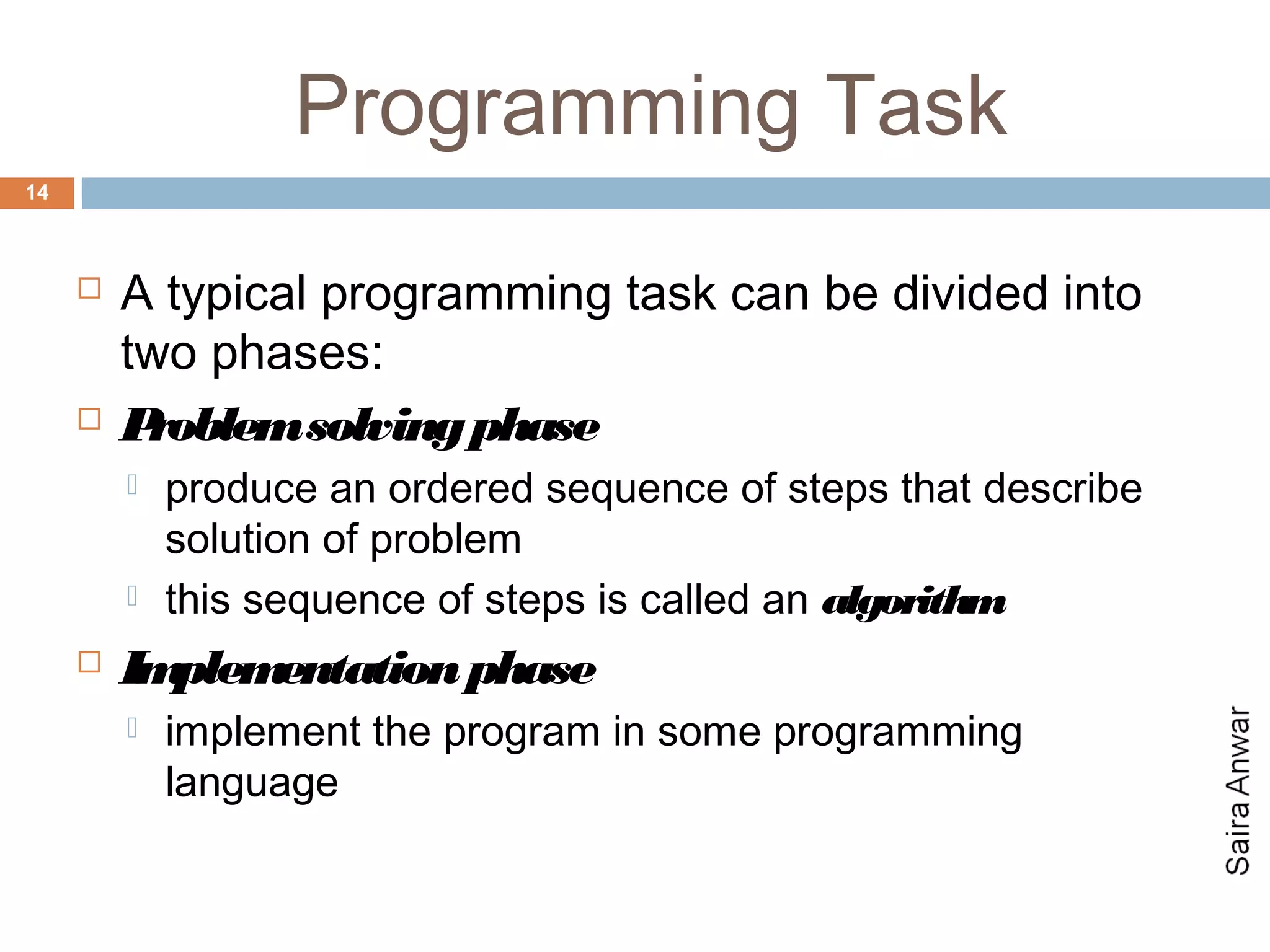 Programming Task

14

A typical programming task can be divided into two phases:

Problem solving phase

produce an ordered sequence of steps that describe solution of problem

this sequence of steps is called an algorithm

Implementation phase

implement the program in some programming language

Saira Anwar